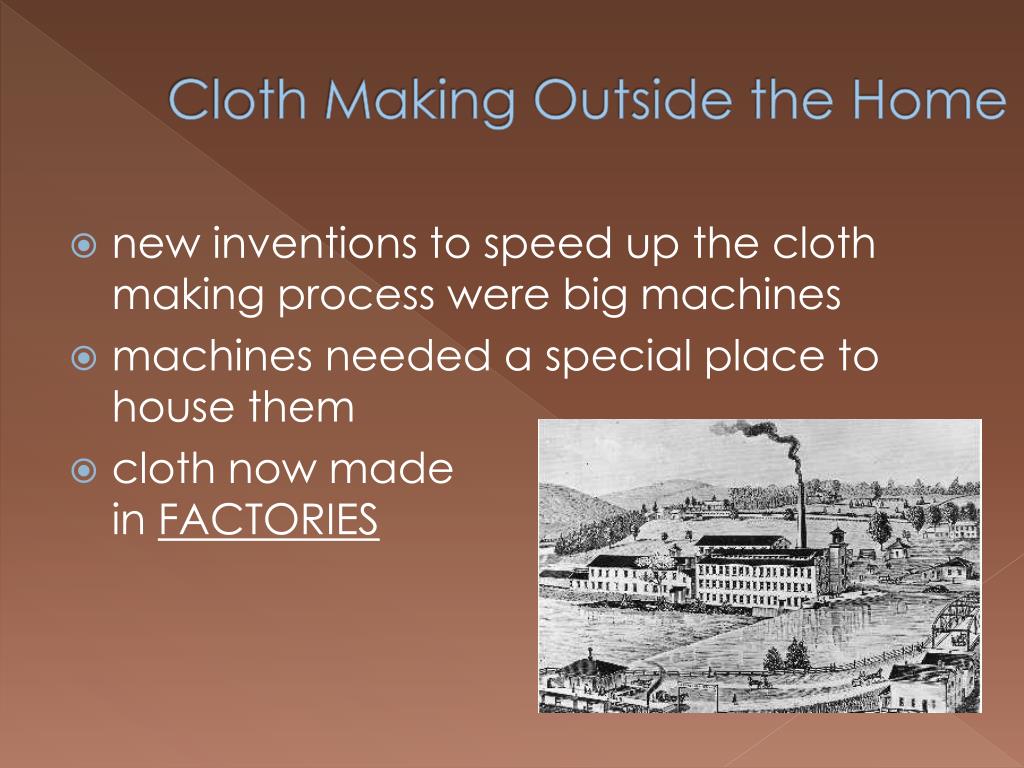 Cloth Making Outside the Home

new inventions to speed up the cloth making process were big machines

machines needed a special place to house them

cloth now made in FACTORIES